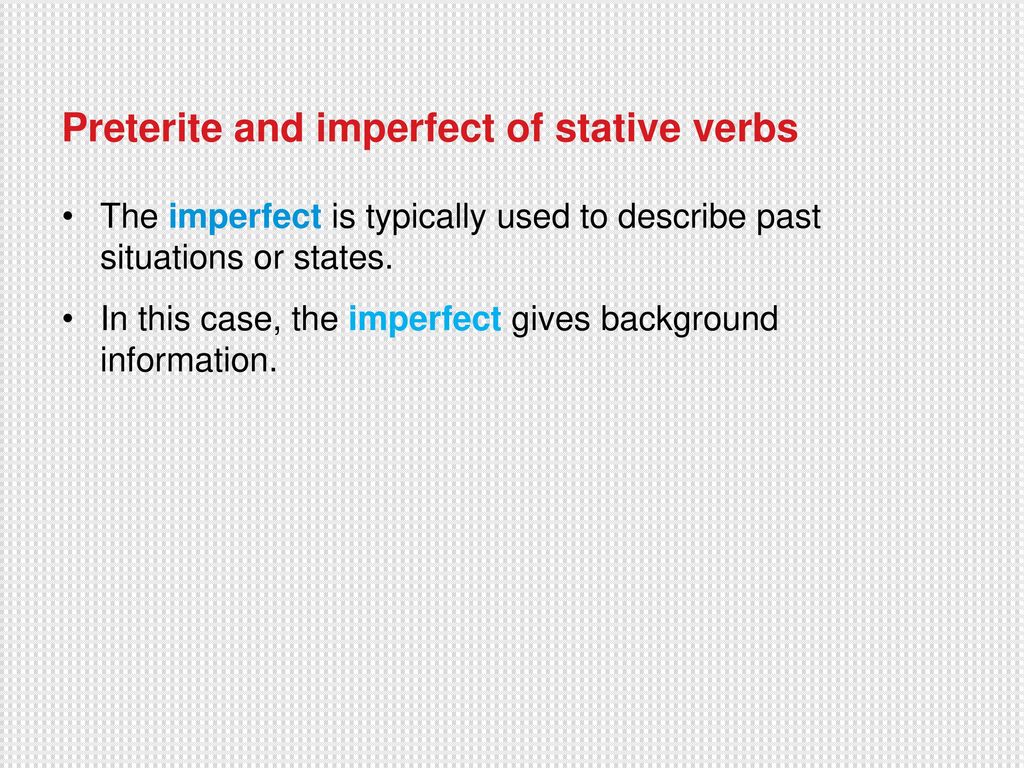 Preterite and imperfect of stative verbs

• The imperfect is typically used to describe past situations or states.

• In this case, the imperfect gives background information.